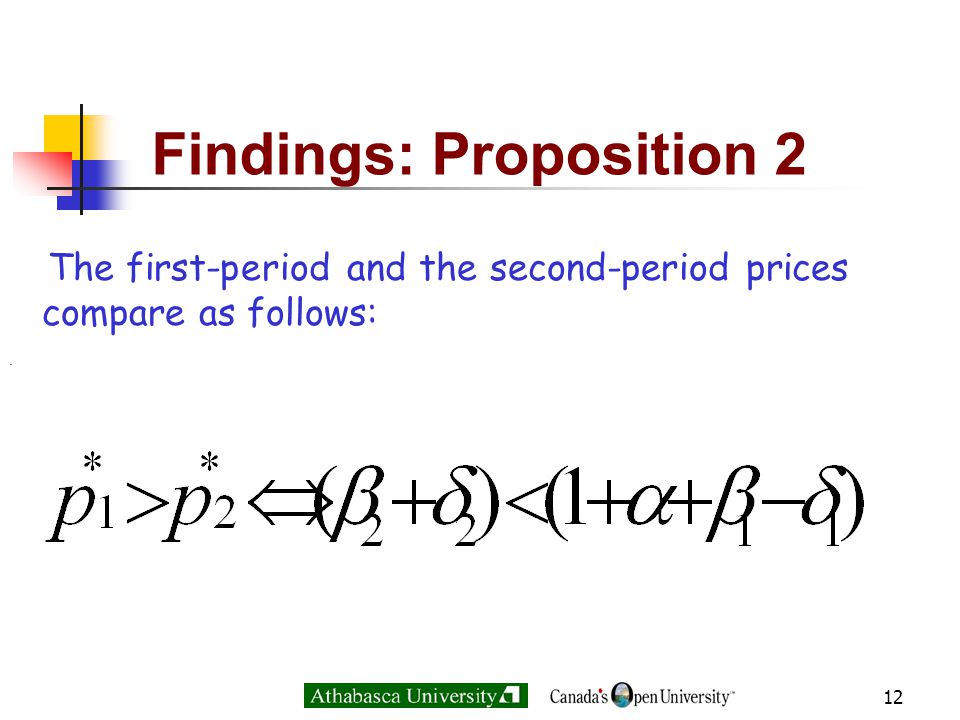 Findings: Proposition 2

The first-period and the second-period prices compare as follows:

$p_1^* > p_2^* \Leftrightarrow (\beta_2 + \delta_2) < (1 + \alpha + \beta_1 - \delta_1)$

Athabasca University Canada's Open University™

12